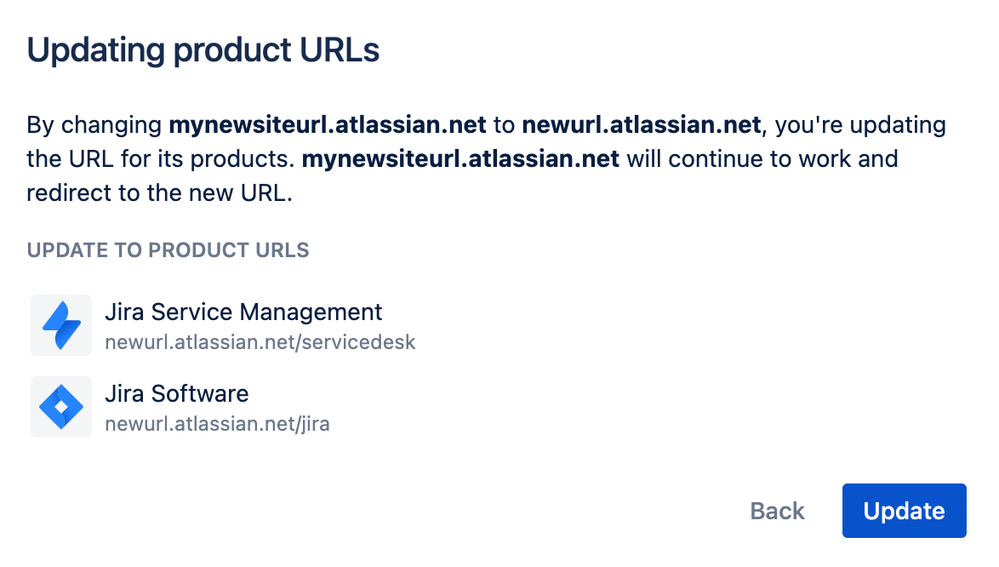 Updating product URLs

By changing mynewsiteurl.atlassian.net to newurl.atlassian.net, you're updating the URL for its products. mynewsiteurl.atlassian.net will continue to work and redirect to the new URL.

UPDATE TO PRODUCT URLS

Jira Service Management
newurl.atlassian.net/servicedesk

Jira Software
newurl.atlassian.net/jira

Back
Update